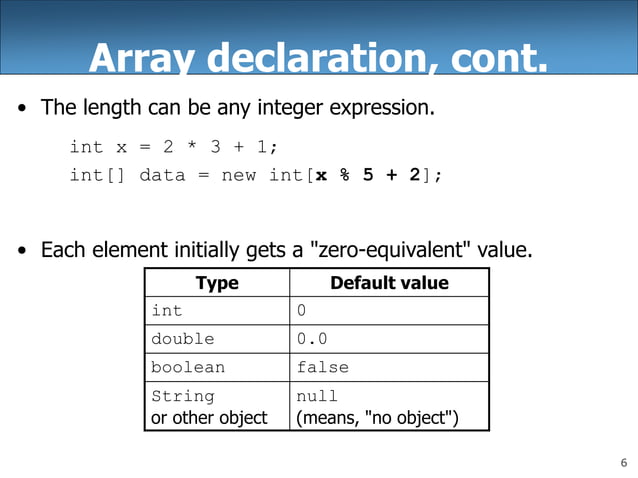 Array declaration, cont.

• The length can be any integer expression.

int x = 2 * 3 + 1;
int[] data = new int[x % 5 + 2];

• Each element initially gets a "zero-equivalent" value.

| Type | Default value |
|---|---|
| int | 0 |
| double | 0.0 |
| boolean | false |
| String or other object | null (means, "no object") |

6